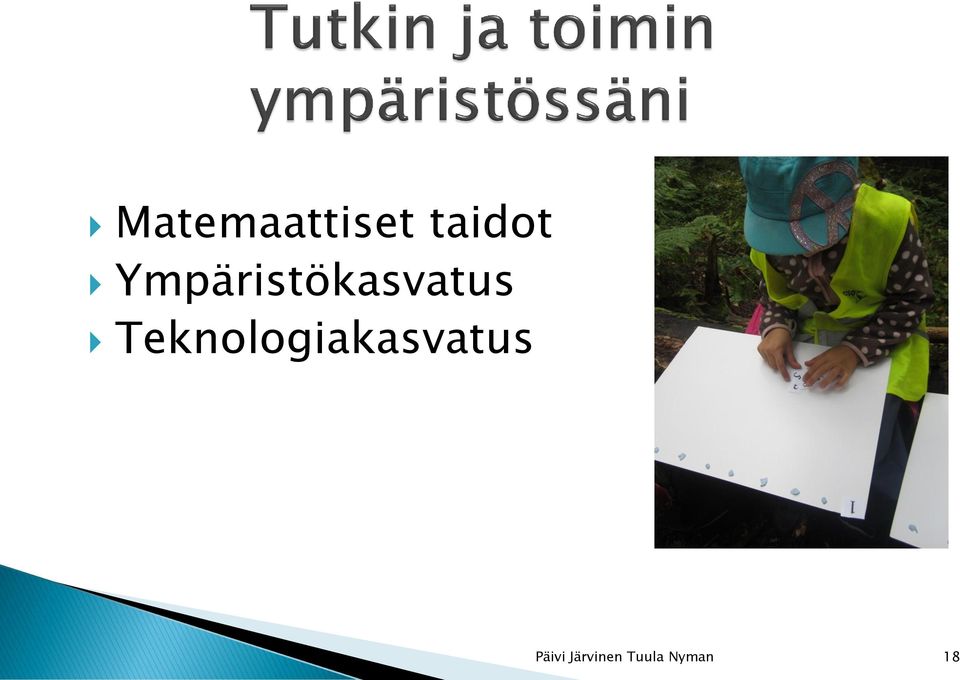 Tutkin ja toimin ympäristössäni

Matemaattiset taidot
Ympäristökasvatus
Teknologiakasvatus

I

Päivi Järvinen Tuula Nyman

18